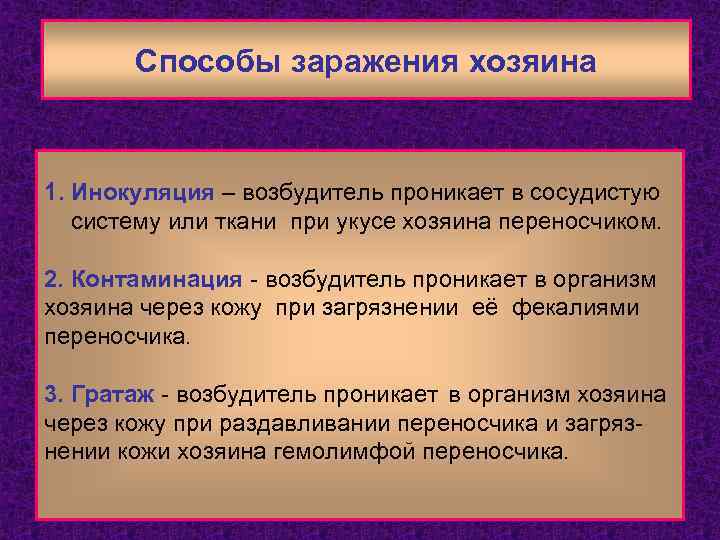 Способы заражения хозяина

1. Инокуляция – возбудитель проникает в сосудистую систему или ткани при укусе хозяина переносчиком.

2. Контаминация - возбудитель проникает в организм хозяина через кожу при загрязнении её фекалиями переносчика.

3. Гратаж - возбудитель проникает в организм хозяина через кожу при раздавливании переносчика и загрязнении кожи хозяина гемолимфой переносчика.